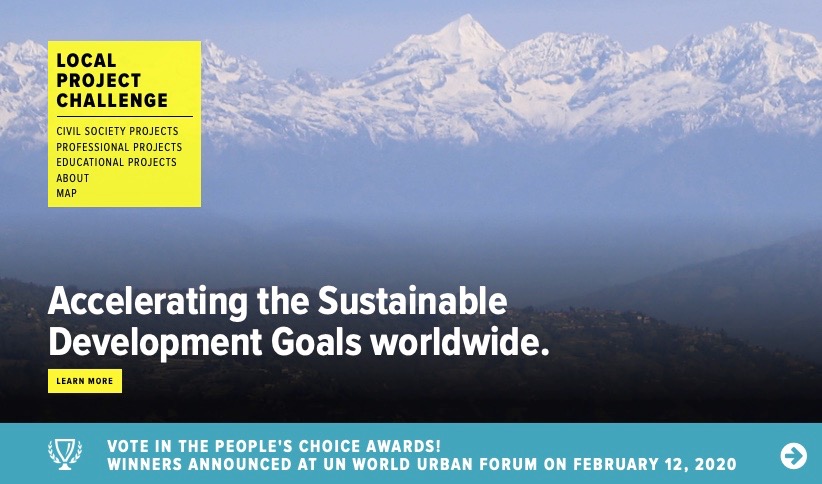 LOCAL PROJECT CHALLENGE

CIVIL SOCIETY PROJECTS
PROFESSIONAL PROJECTS
EDUCATIONAL PROJECTS
ABOUT
MAP

Accelerating the Sustainable Development Goals worldwide.

LEARN MORE

VOTE IN THE PEOPLE'S CHOICE AWARDS!
WINNERS ANNOUNCED AT UN WORLD URBAN FORUM ON FEBRUARY 12, 2020